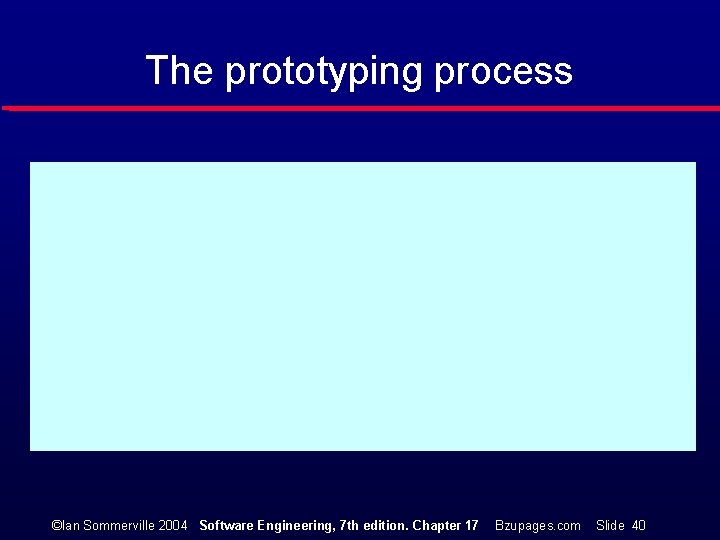 The prototyping process

©Ian Sommerville 2004 Software Engineering, 7th edition. Chapter 17 Bzupages.com Slide 40